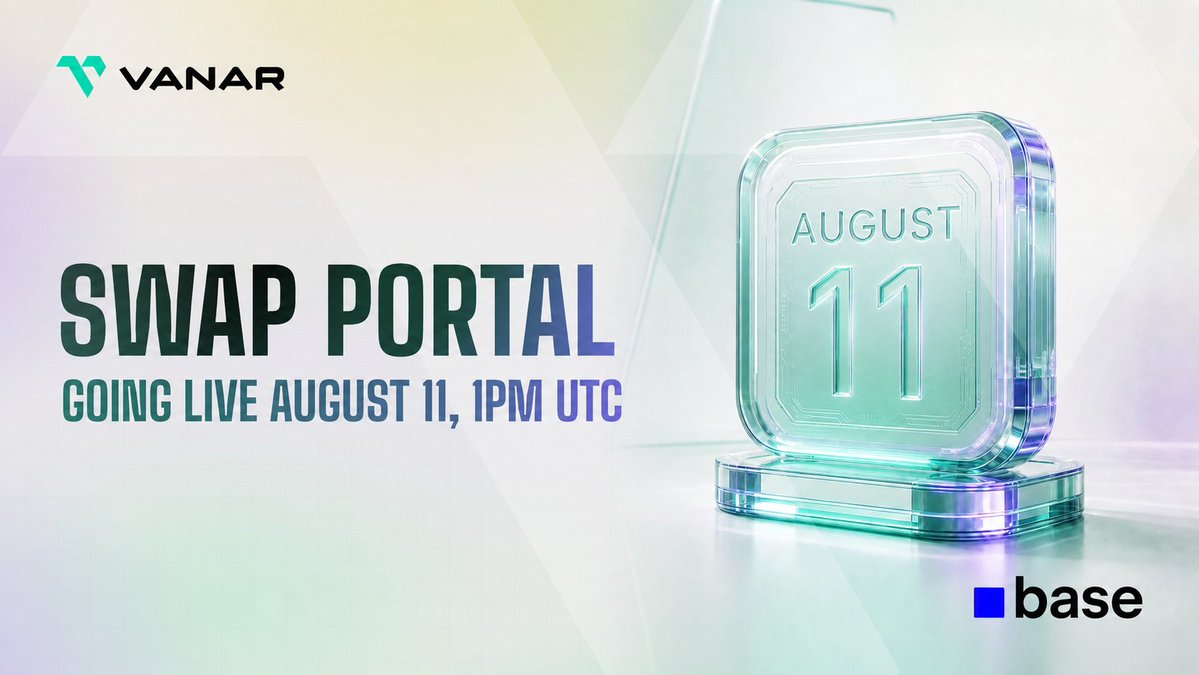 VANAR

SWAP PORTAL
GOING LIVE AUGUST 11, 1PM UTC

AUGUST
11

base